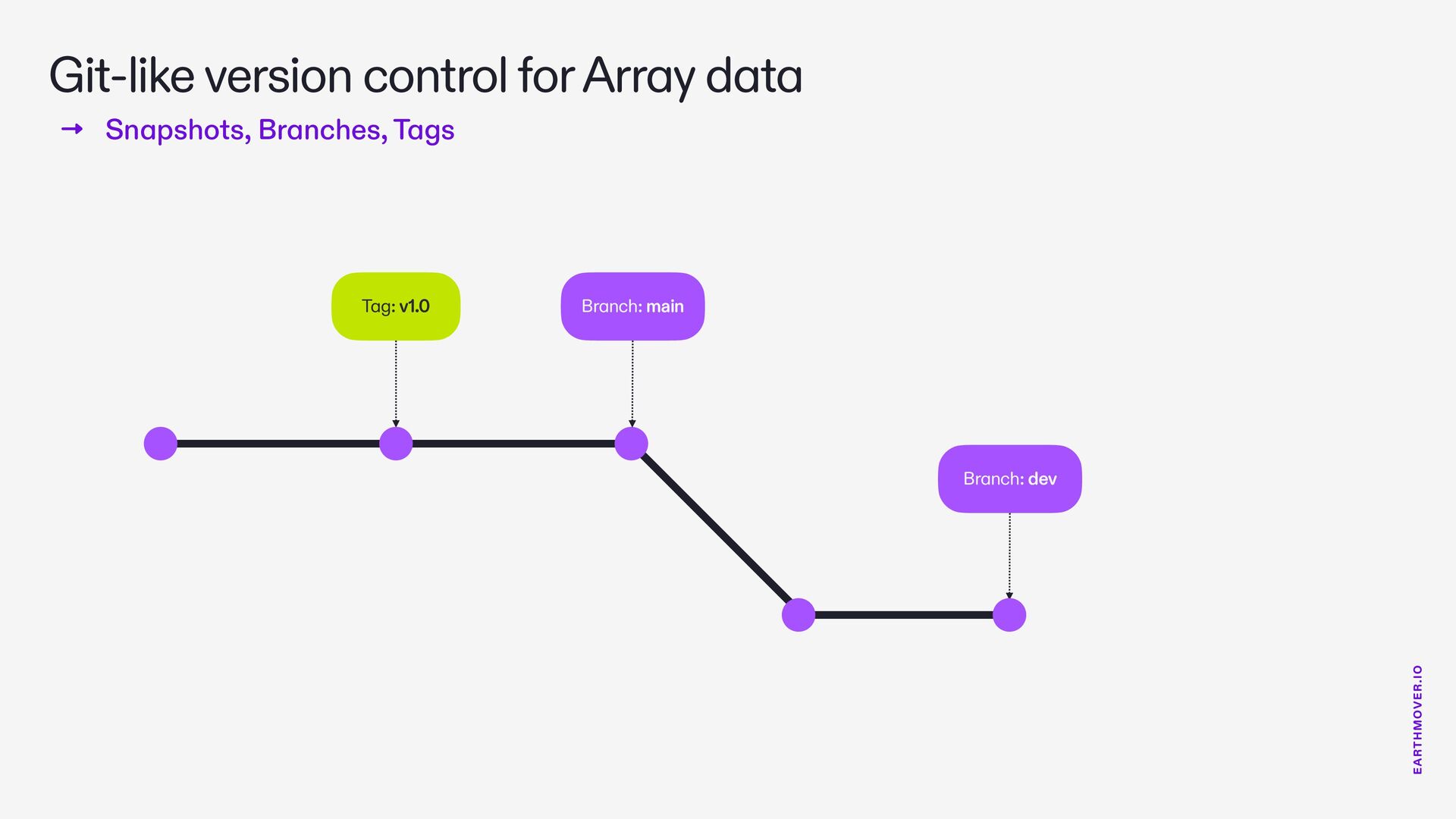 Git-like version control for Array data

→ Snapshots, Branches, Tags

Tag: v1.0

Branch: main

Branch: dev

EARTHMOVER.IO